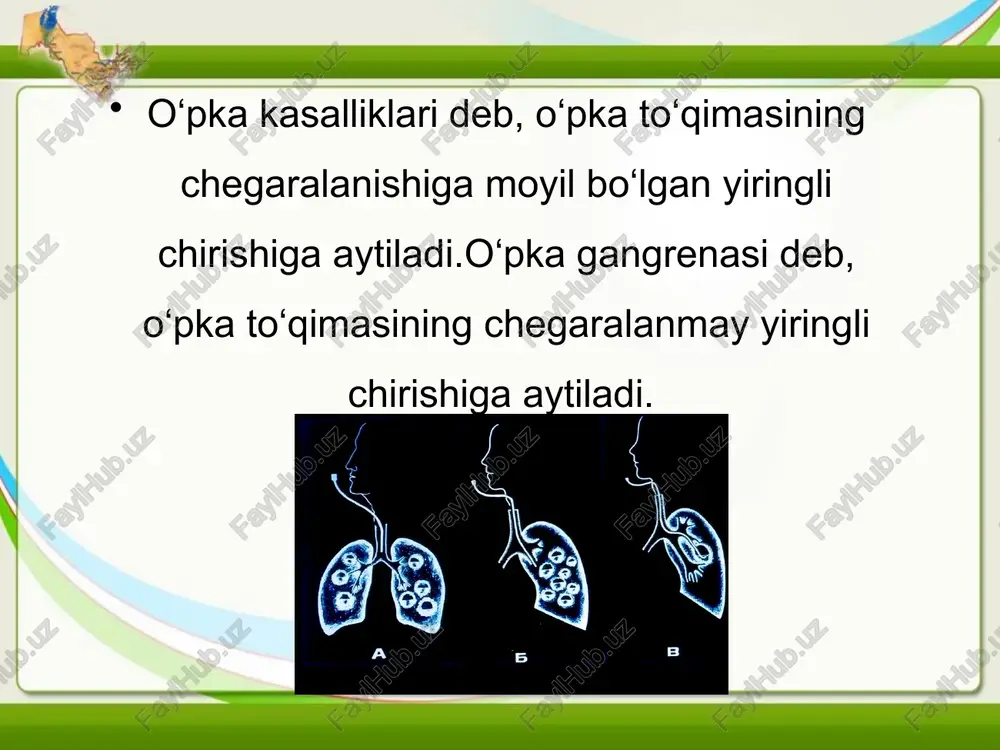 • O‘pka kasalliklari deb, o‘pka to‘qimasining chegaralanishiga moyil bo‘lgan yiringli chirishiga aytiladi.O‘pka gangrenasi deb, o‘pka to‘qimasining chegaralanmay yiringli chirishiga aytiladi.

А Б В

FaylHub.uz